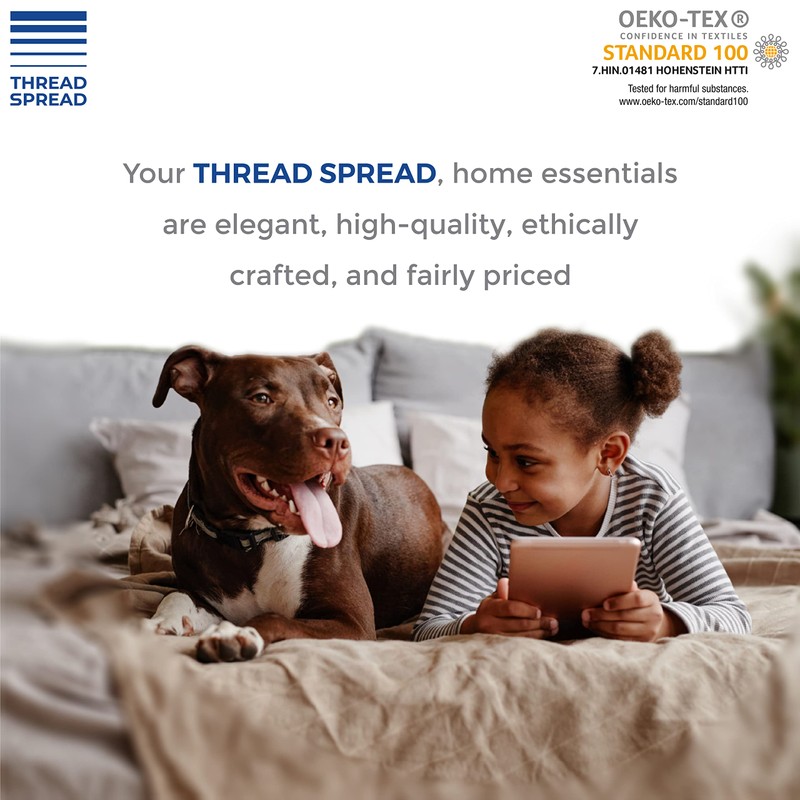 THREAD SPREAD

OEKO-TEX®
CONFIDENCE IN TEXTILES
STANDARD 100
7.HIN.01481 HOHENSTEIN HTTI
Tested for harmful substances.
www.oeko-tex.com/standard100

Your THREAD SPREAD, home essentials are elegant, high-quality, ethically crafted, and fairly priced